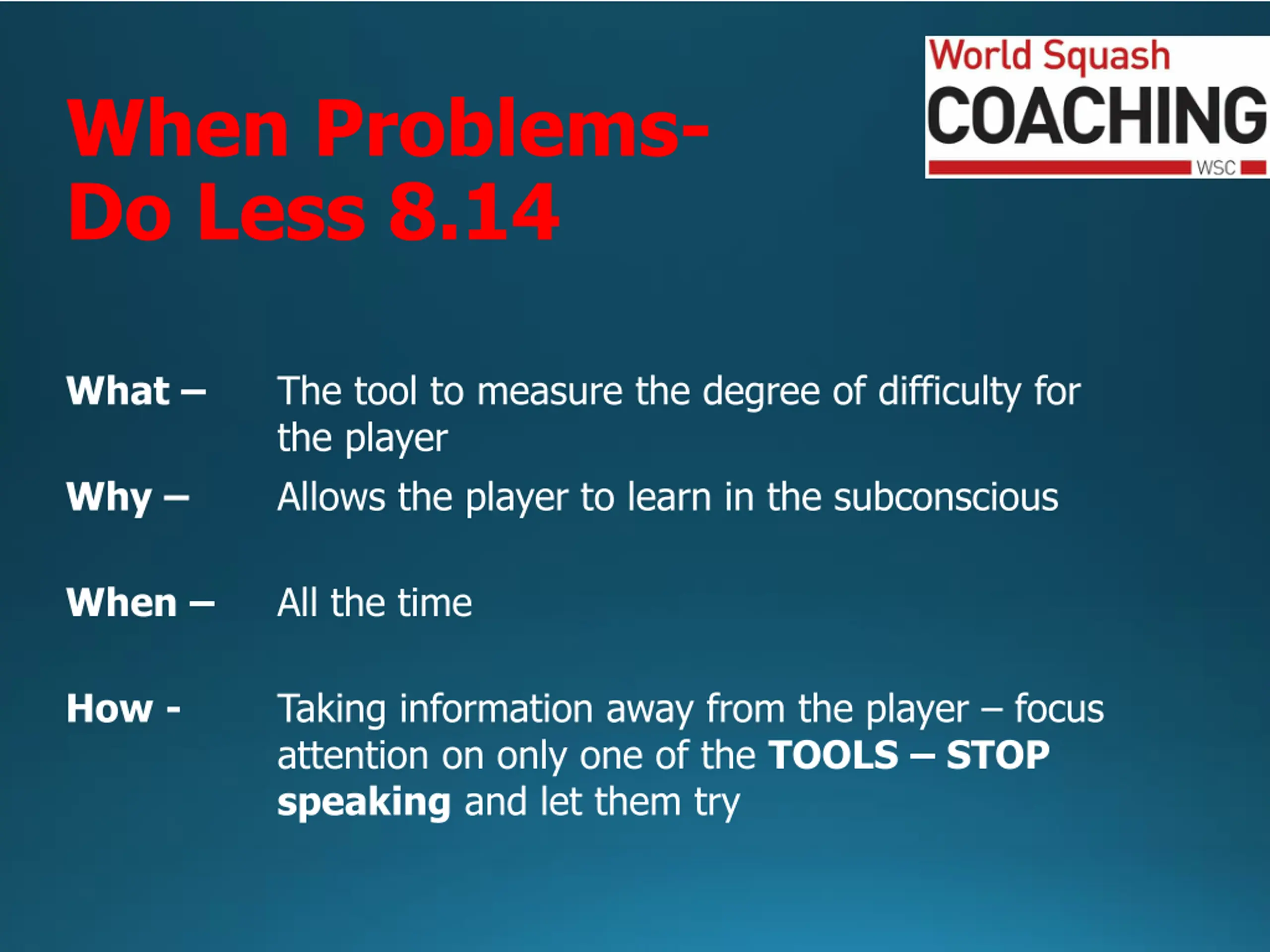 World Squash
COACHING
WSC

When Problems-
Do Less 8.14

What – The tool to measure the degree of difficulty for the player

Why – Allows the player to learn in the subconscious

When – All the time

How - Taking information away from the player – focus attention on only one of the TOOLS – STOP speaking and let them try